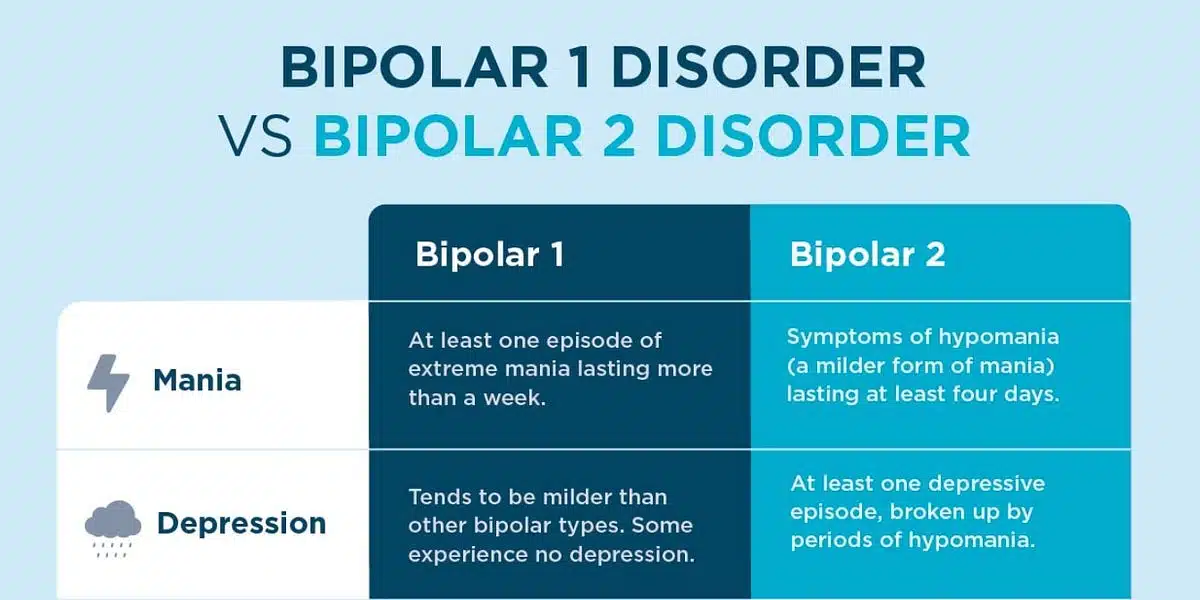 BIPOLAR 1 DISORDER
VS BIPOLAR 2 DISORDER

| | Bipolar 1 | Bipolar 2 |
|---|---|---|
| Mania | At least one episode of extreme mania lasting more than a week. | Symptoms of hypomania (a milder form of mania) lasting at least four days. |
| Depression | Tends to be milder than other bipolar types. Some experience no depression. | At least one depressive episode, broken up by periods of hypomania. |